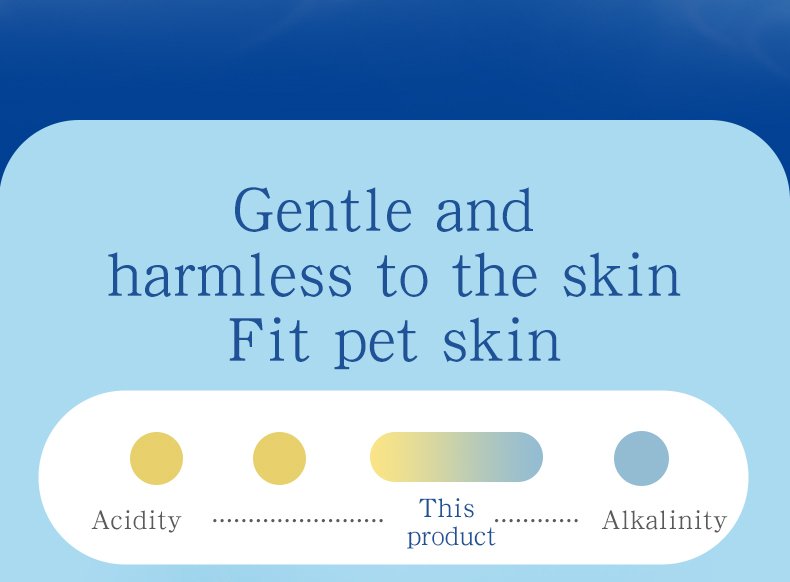 Gentle and harmless to the skin
Fit pet skin

Acidity ........................ This product ............ Alkalinity